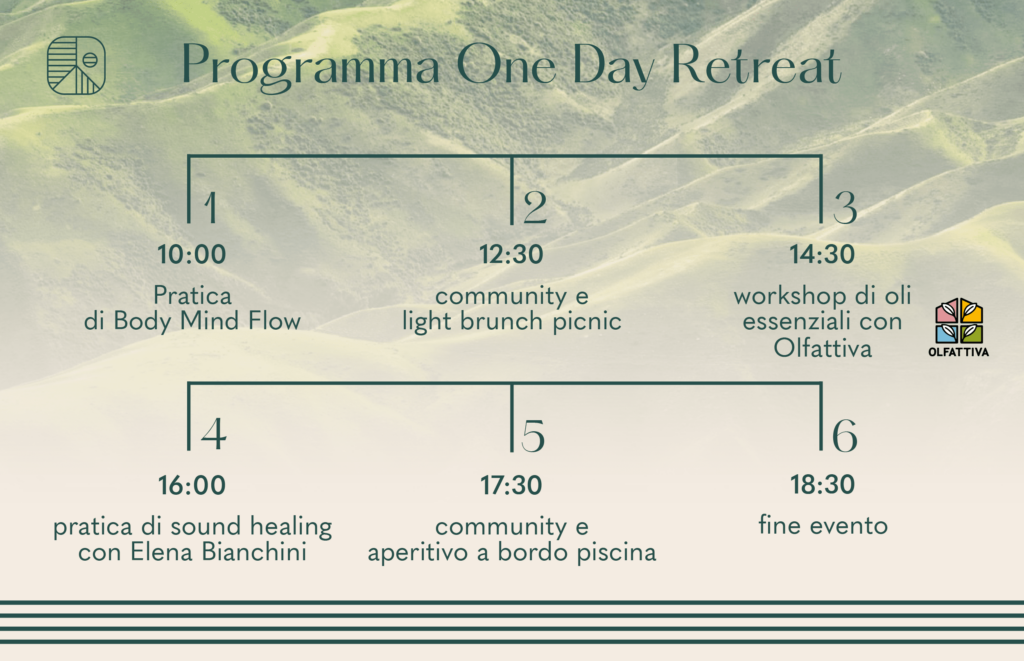 Programma One Day Retreat

1
10:00
Pratica di Body Mind Flow

2
12:30
community e light brunch picnic

3
14:30
workshop di oli essenziali con Olfattiva

OLFATTIVA

4
16:00
pratica di sound healing con Elena Bianchini

5
17:30
community e aperitivo a bordo piscina

6
18:30
fine evento